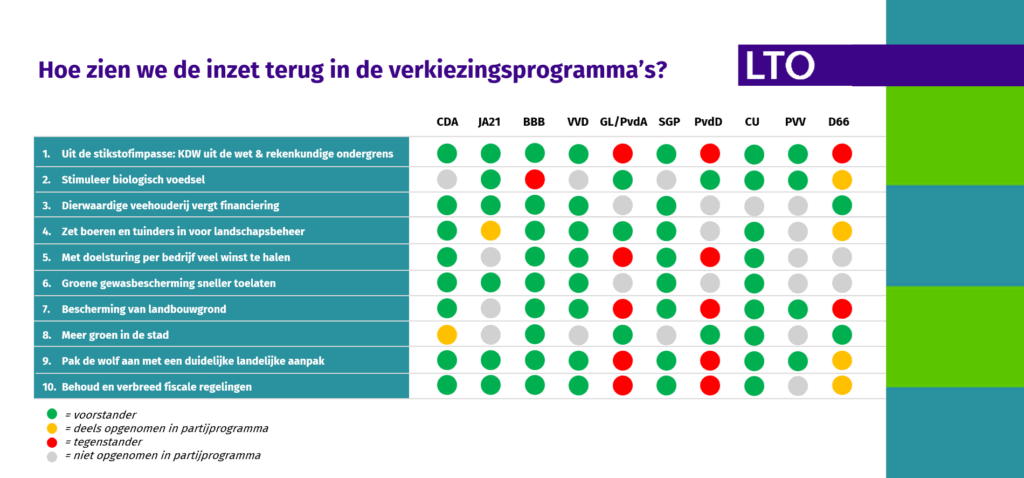 Hoe zien we de inzet terug in de verkiezingsprogramma's?

LTO

| | CDA | JA21 | BBB | VVD | GL/PvdA | SGP | PvdD | CU | PVV | D66 |
|---|---|---|---|---|---|---|---|---|---|---|
| 1. Uit de stikstofimpasse: KDW uit de wet & rekenkundige ondergrens | | | | | | | | | | |
| 2. Stimuleer biologisch voedsel | | | | | | | | | | |
| 3. Dierwaardige veehouderij vergt financiering | | | | | | | | | | |
| 4. Zet boeren en tuinders in voor landschapsbeheer | | | | | | | | | | |
| 5. Met doelsturing per bedrijf veel winst te halen | | | | | | | | | | |
| 6. Groene gewasbescherming sneller toelaten | | | | | | | | | | |
| 7. Bescherming van landbouwgrond | | | | | | | | | | |
| 8. Meer groen in de stad | | | | | | | | | | |
| 9. Pak de wolf aan met een duidelijke landelijke aanpak | | | | | | | | | | |
| 10. Behoud en verbreed fiscale regelingen | | | | | | | | | | |

= voorstander
= deels opgenomen in partijprogramma
= tegenstander
= niet opgenomen in partijprogramma